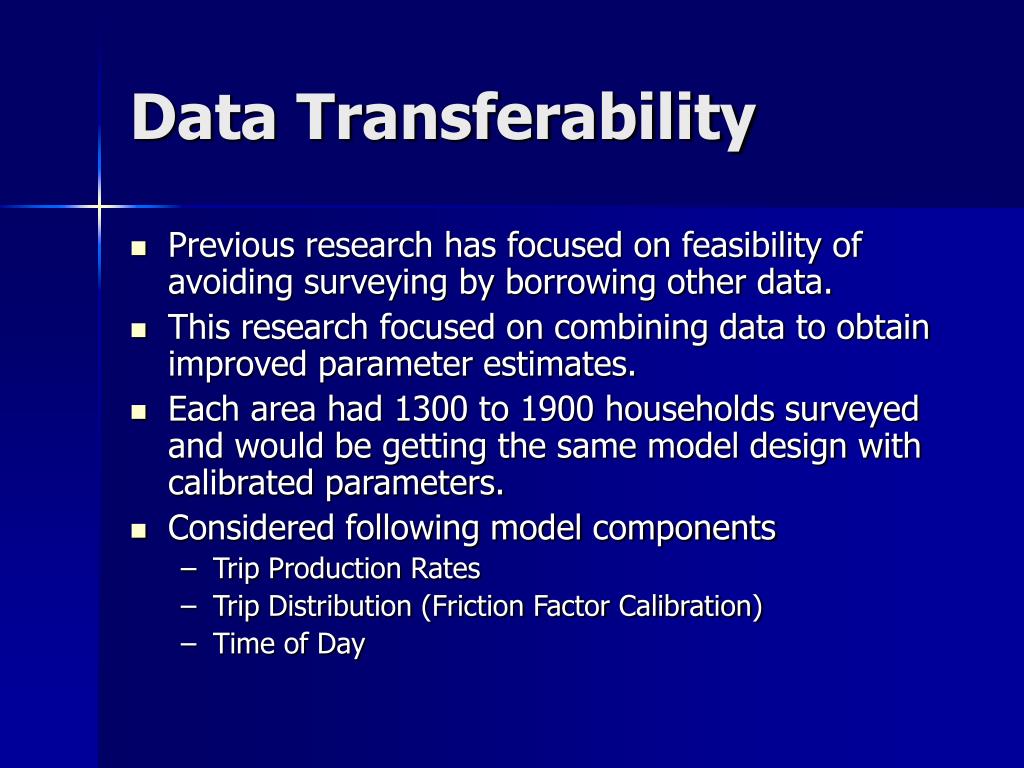 Data Transferability

- Previous research has focused on feasibility of avoiding surveying by borrowing other data.
- This research focused on combining data to obtain improved parameter estimates.
- Each area had 1300 to 1900 households surveyed and would be getting the same model design with calibrated parameters.
- Considered following model components
  – Trip Production Rates
  – Trip Distribution (Friction Factor Calibration)
  – Time of Day